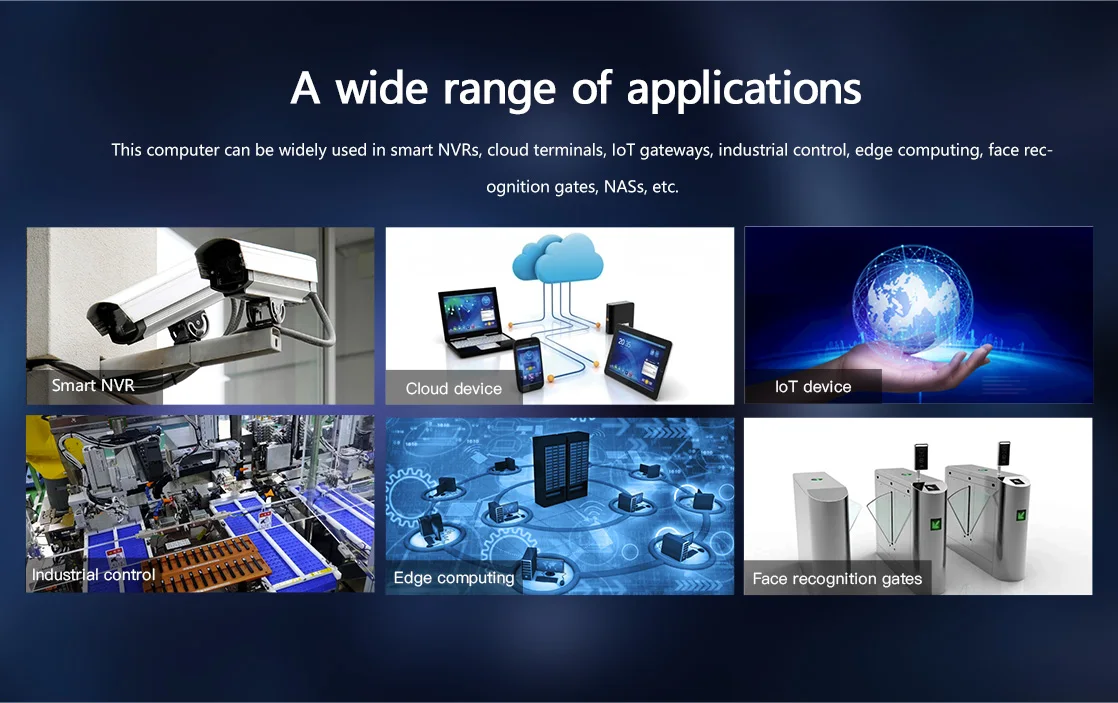 A wide range of applications

This computer can be widely used in smart NVRs, cloud terminals, IoT gateways, industrial control, edge computing, face recognition gates, NASs, etc.

Smart NVR

Cloud device

IoT device

Industrial control

Edge computing

Face recognition gates